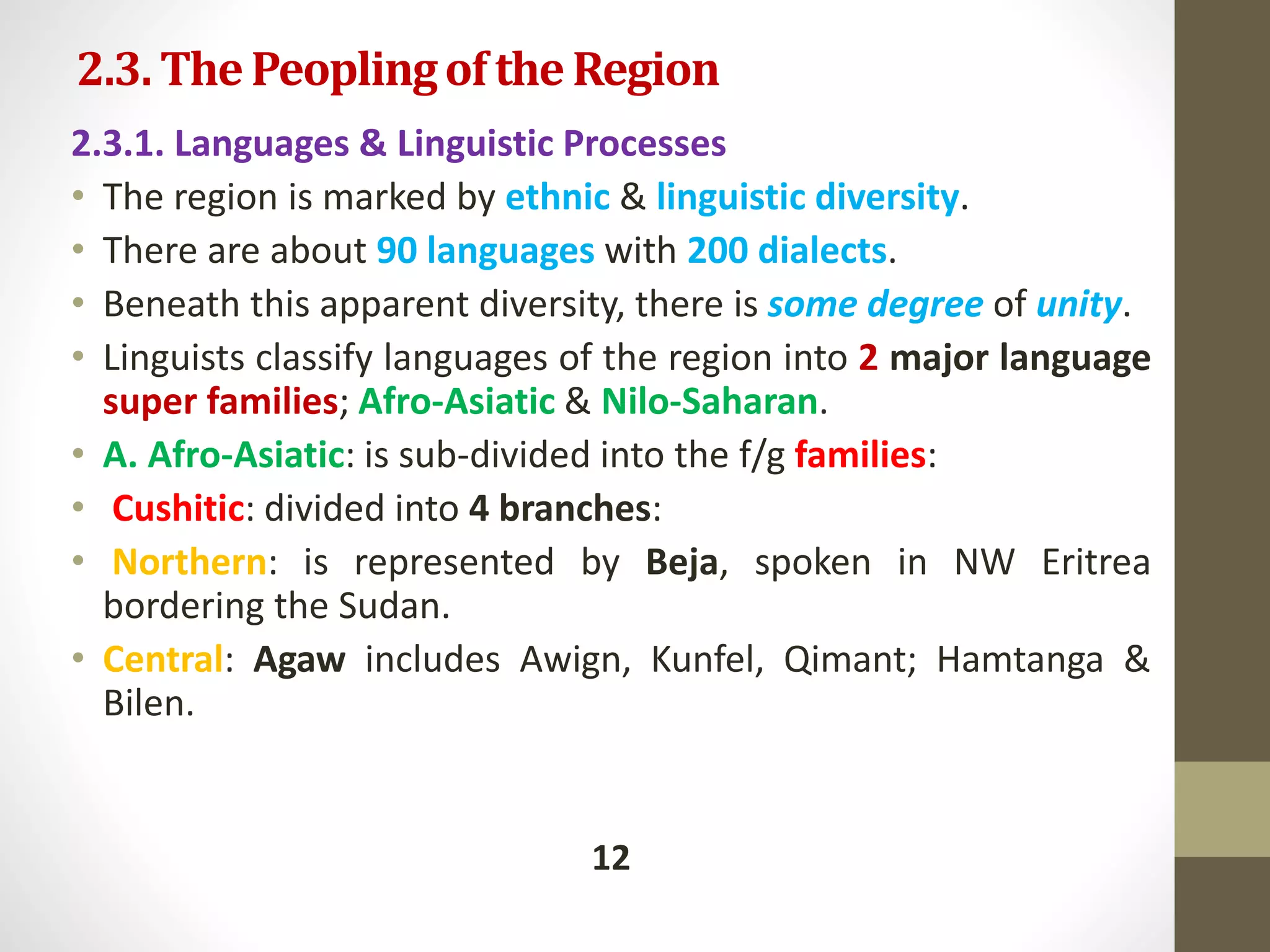 2.3. The Peopling of the Region

2.3.1. Languages & Linguistic Processes

• The region is marked by ethnic & linguistic diversity.

• There are about 90 languages with 200 dialects.

• Beneath this apparent diversity, there is some degree of unity.

• Linguists classify languages of the region into 2 major language super families; Afro-Asiatic & Nilo-Saharan.

• A. Afro-Asiatic: is sub-divided into the f/g families:

• Cushitic: divided into 4 branches:

• Northern: is represented by Beja, spoken in NW Eritrea bordering the Sudan.

• Central: Agaw includes Awign, Kunfel, Qimant; Hamtanga & Bilen.

12